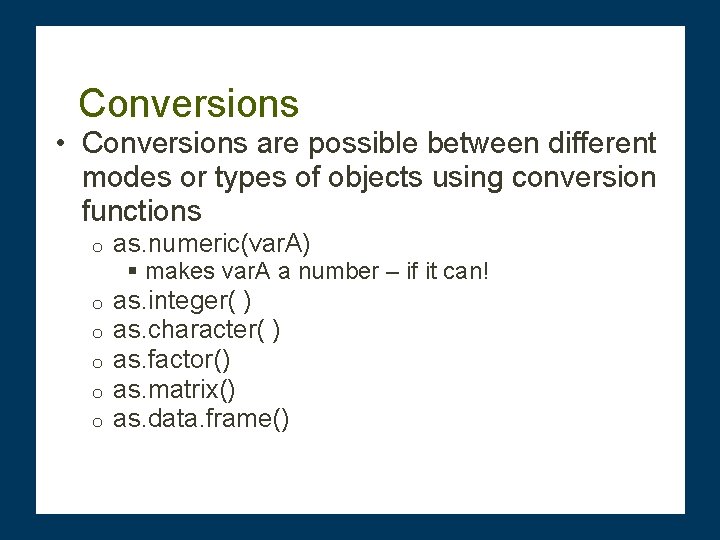 Conversions

• Conversions are possible between different modes or types of objects using conversion functions
  o as.numeric(varA)
    ▪ makes varA a number – if it can!
  o as.integer( )
  o as.character( )
  o as.factor()
  o as.matrix()
  o as.data.frame()